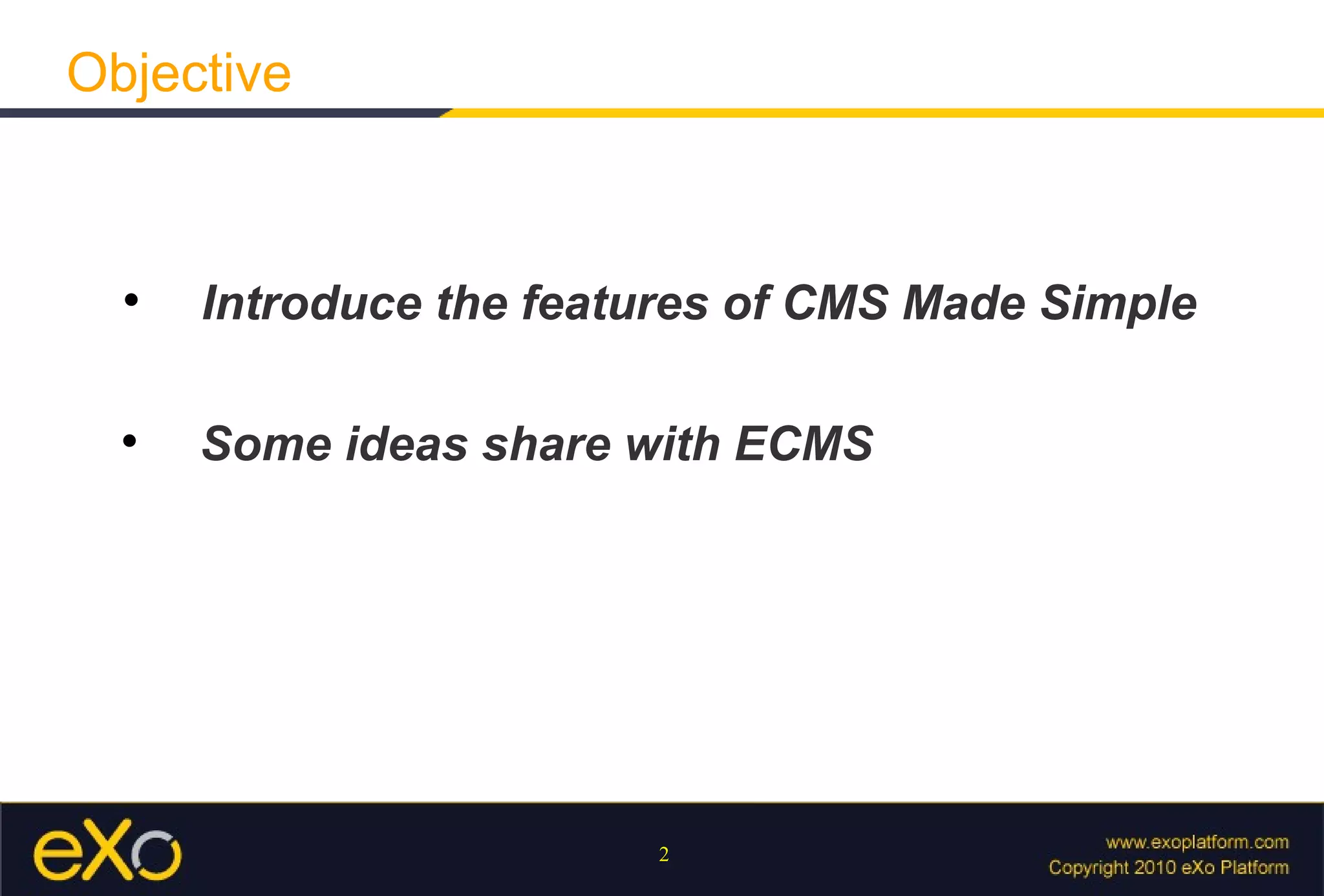 Objective

• Introduce the features of CMS Made Simple

• Some ideas share with ECMS

eXo

2

www.exoplatform.com
Copyright 2010 eXo Platform